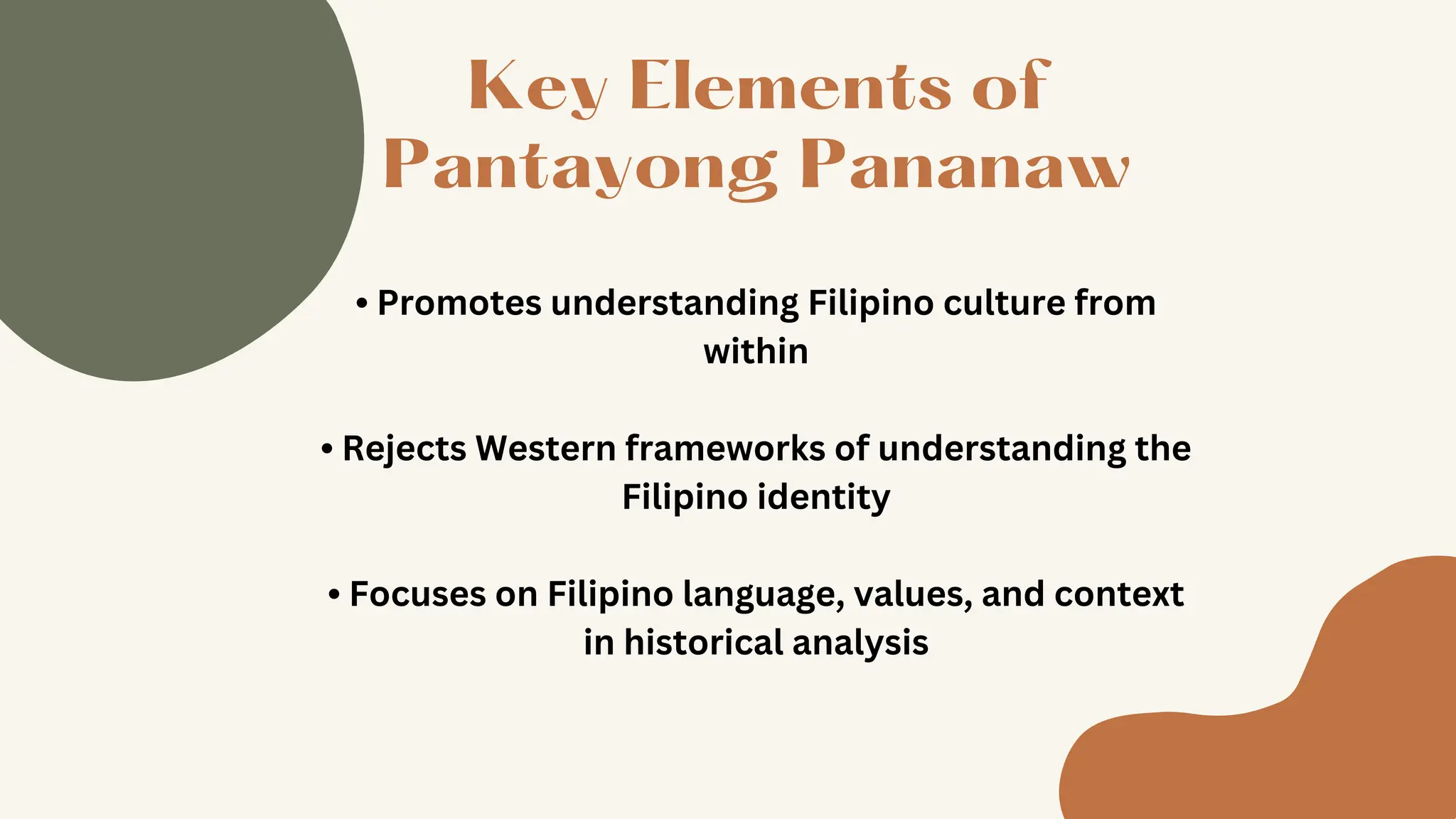 Key Elements of Pantayong Pananaw

• Promotes understanding Filipino culture from within

• Rejects Western frameworks of understanding the Filipino identity

• Focuses on Filipino language, values, and context in historical analysis